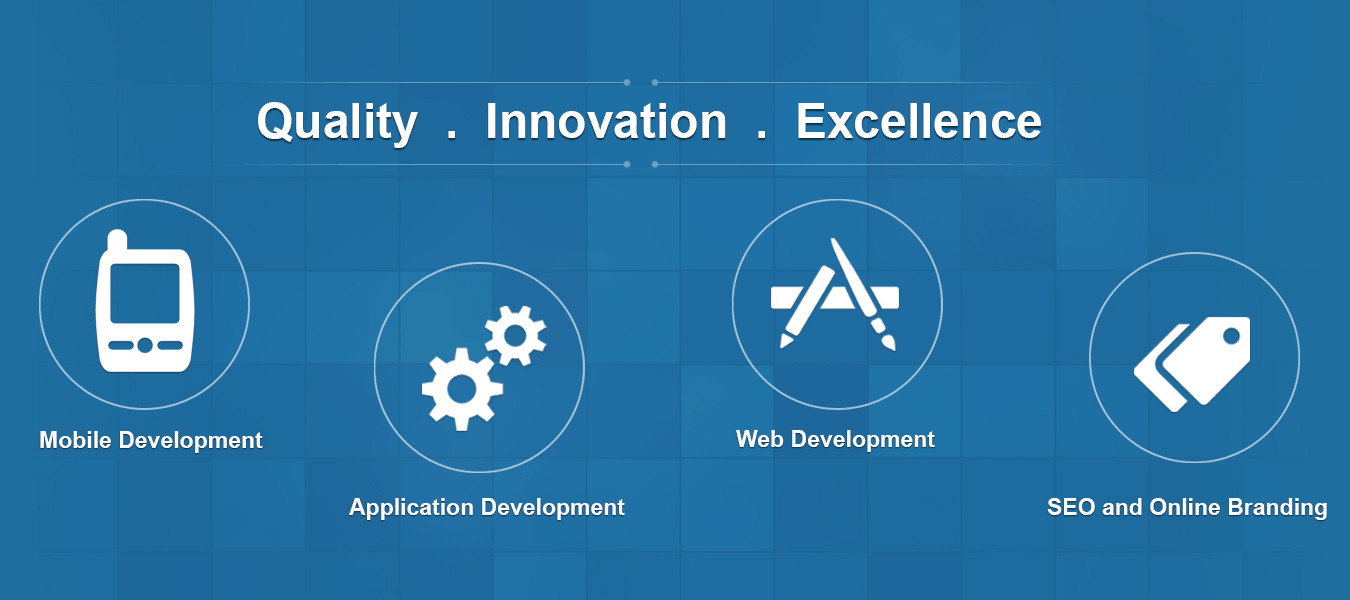 Quality . Innovation . Excellence

Mobile Development

Application Development

Web Development

SEO and Online Branding